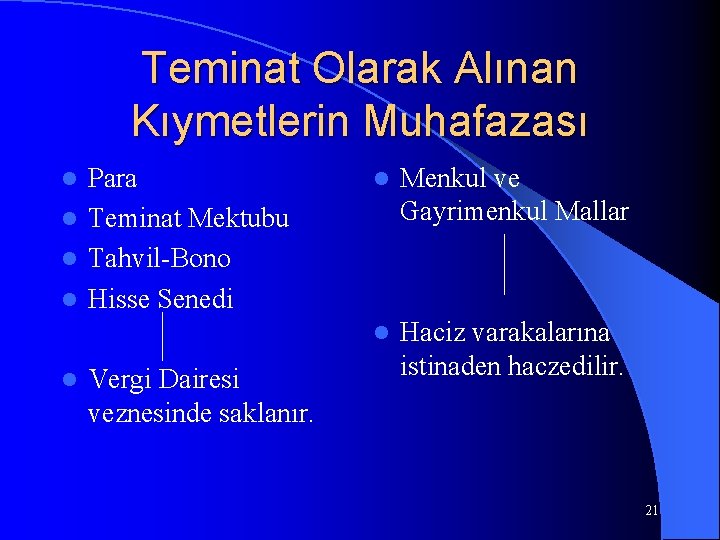 Teminat Olarak Alınan Kıymetlerin Muhafazası

- Para
- Teminat Mektubu
- Tahvil-Bono
- Hisse Senedi
- Vergi Dairesi veznesinde saklanır.

- Menkul ve Gayrimenkul Mallar
- Haciz varakalarına istinaden haczedilir.

21